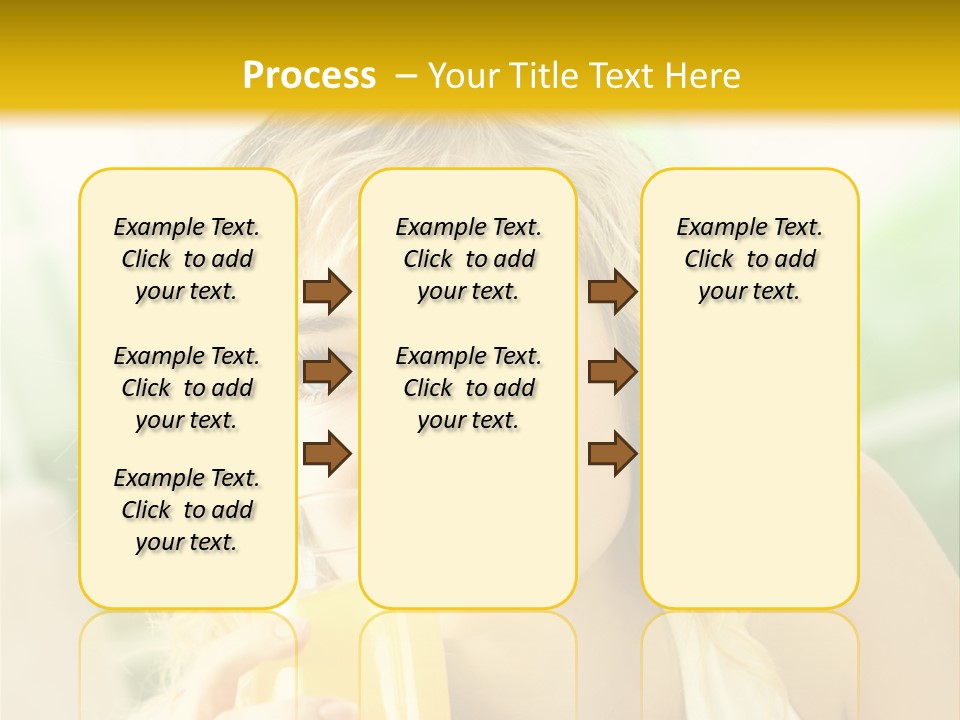 Process – Your Title Text Here

Example Text. Click to add your text.

Example Text. Click to add your text.

Example Text. Click to add your text.

Example Text. Click to add your text.

Example Text. Click to add your text.

Example Text. Click to add your text.